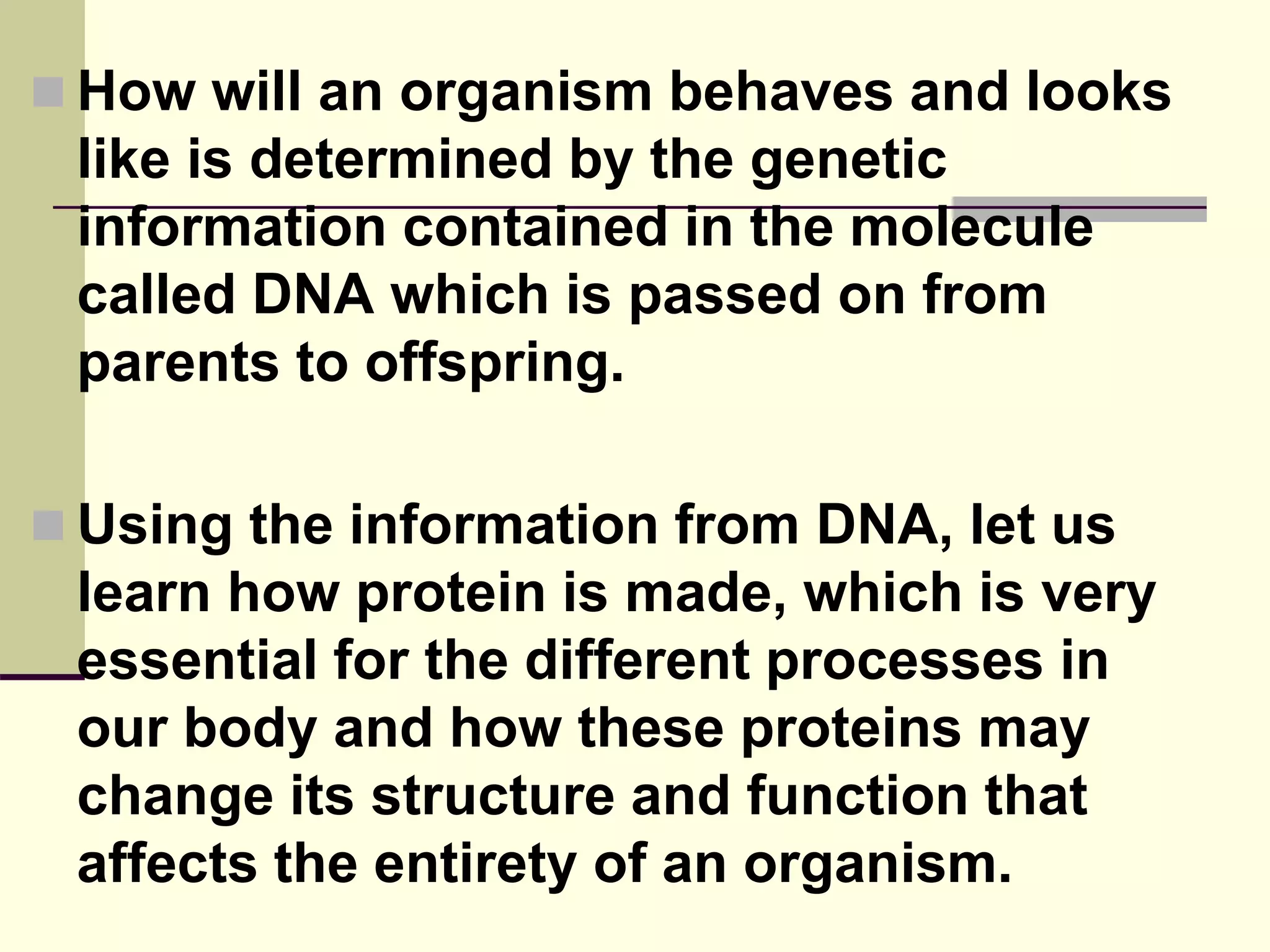 How will an organism behaves and looks like is determined by the genetic information contained in the molecule called DNA which is passed on from parents to offspring.

Using the information from DNA, let us learn how protein is made, which is very essential for the different processes in our body and how these proteins may change its structure and function that affects the entirety of an organism.